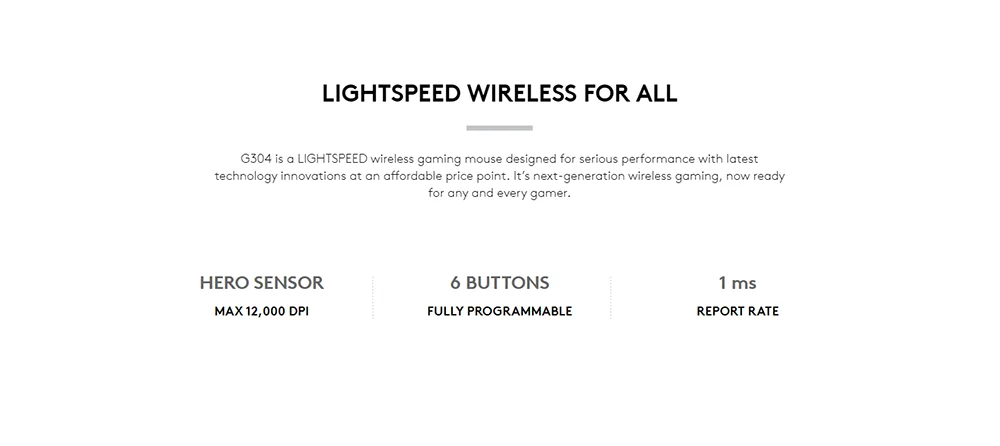 LIGHTSPEED WIRELESS FOR ALL

G304 is a LIGHTSPEED wireless gaming mouse designed for serious performance with latest technology innovations at an affordable price point. It's next-generation wireless gaming, now ready for any and every gamer.

HERO SENSOR
MAX 12,000 DPI

6 BUTTONS
FULLY PROGRAMMABLE

1 ms
REPORT RATE